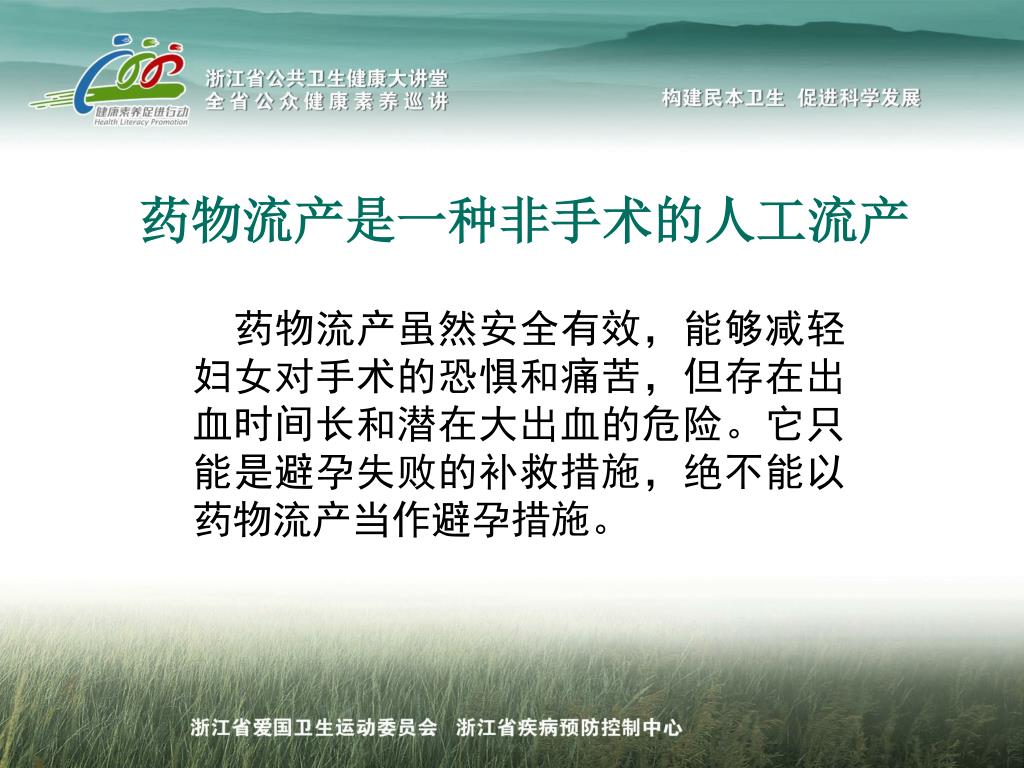 健康素养促进行动
Health Literacy Promotion

浙江省公共卫生健康大讲堂
全省公众健康素养巡讲

构建民本卫生 促进科学发展

药物流产是一种非手术的人工流产

药物流产虽然安全有效，能够减轻妇女对手术的恐惧和痛苦，但存在出血时间长和潜在大出血的危险。它只能是避孕失败的补救措施，绝不能以药物流产当作避孕措施。

浙江省爱国卫生运动委员会 浙江省疾病预防控制中心